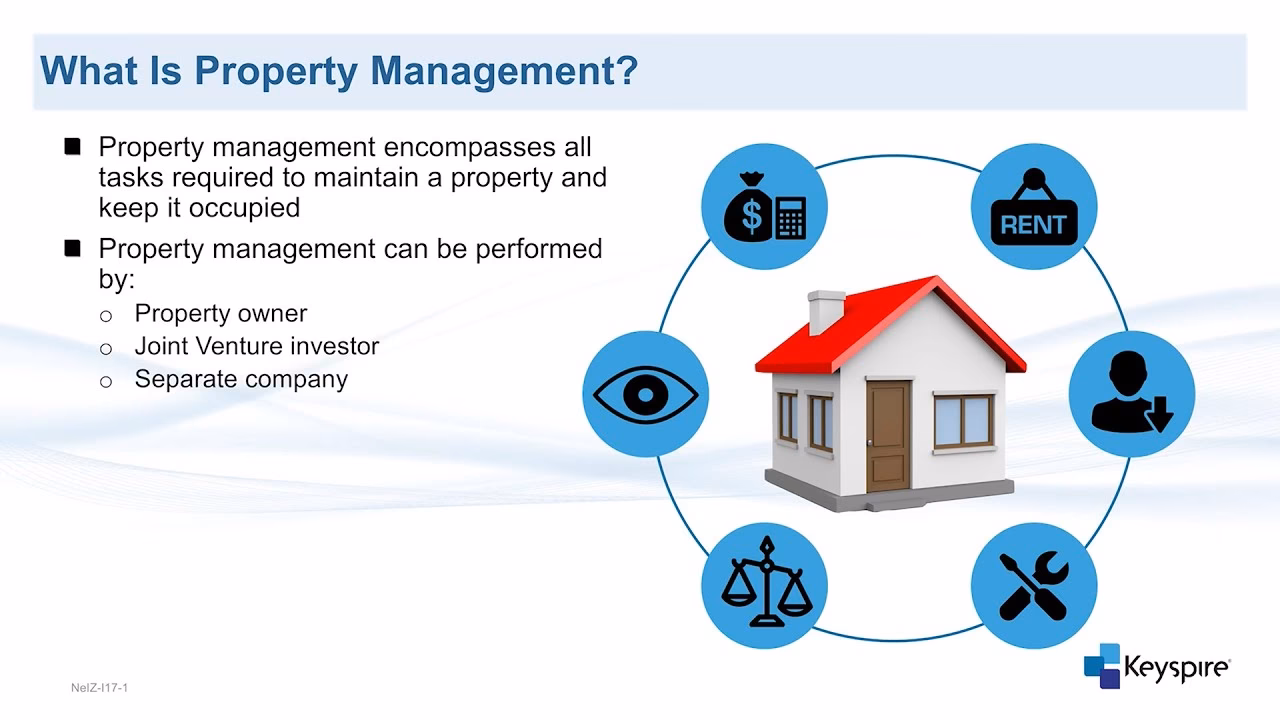 What Is Property Management?

■ Property management encompasses all tasks required to maintain a property and keep it occupied

■ Property management can be performed by:
 ○ Property owner
 ○ Joint Venture investor
 ○ Separate company

$

RENT

NelZ-I17-1

Keyspire